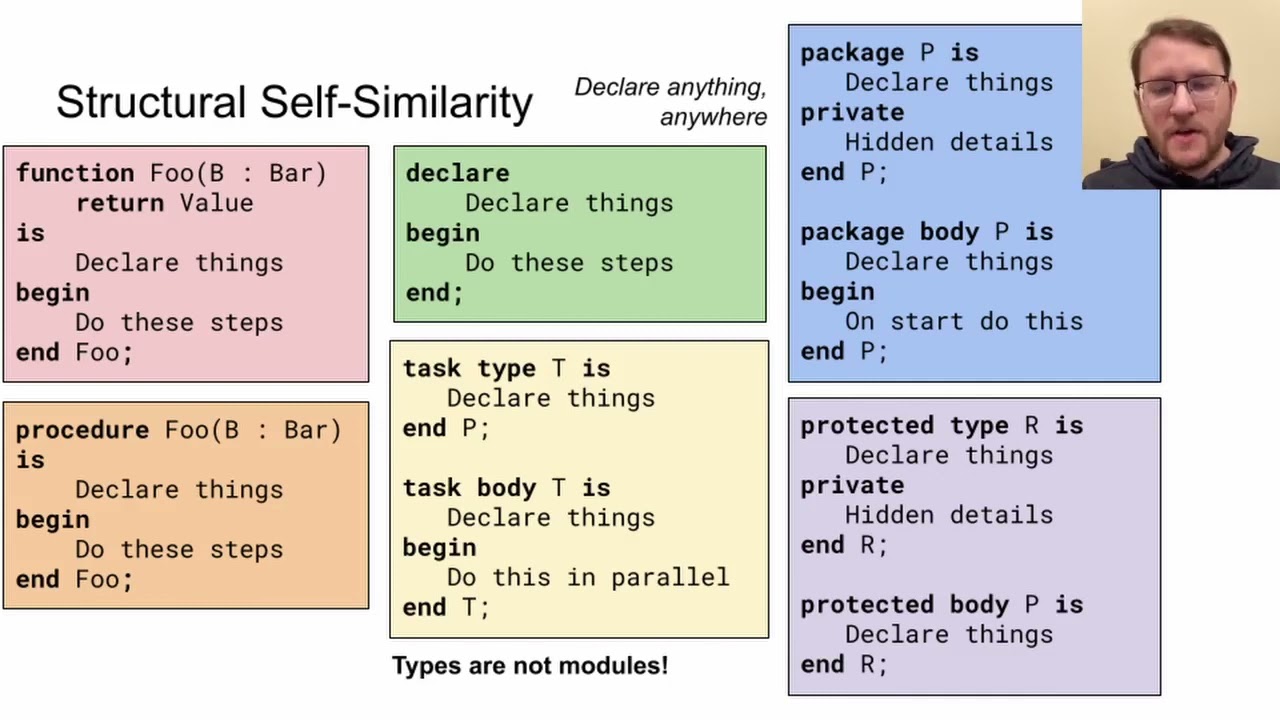 Structural Self-Similarity

Declare anything, anywhere

function Foo(B : Bar)
    return Value
is
    Declare things
begin
    Do these steps
end Foo;

procedure Foo(B : Bar)
is
    Declare things
begin
    Do these steps
end Foo;

declare
    Declare things
begin
    Do these steps
end;

task type T is
   Declare things
end P;

task body T is
   Declare things
begin
   Do this in parallel
end T;

Types are not modules!

package P is
   Declare things
private
   Hidden details
end P;

package body P is
   Declare things
begin
   On start do this
end P;

protected type R is
   Declare things
private
   Hidden details
end R;

protected body P is
   Declare things
end R;